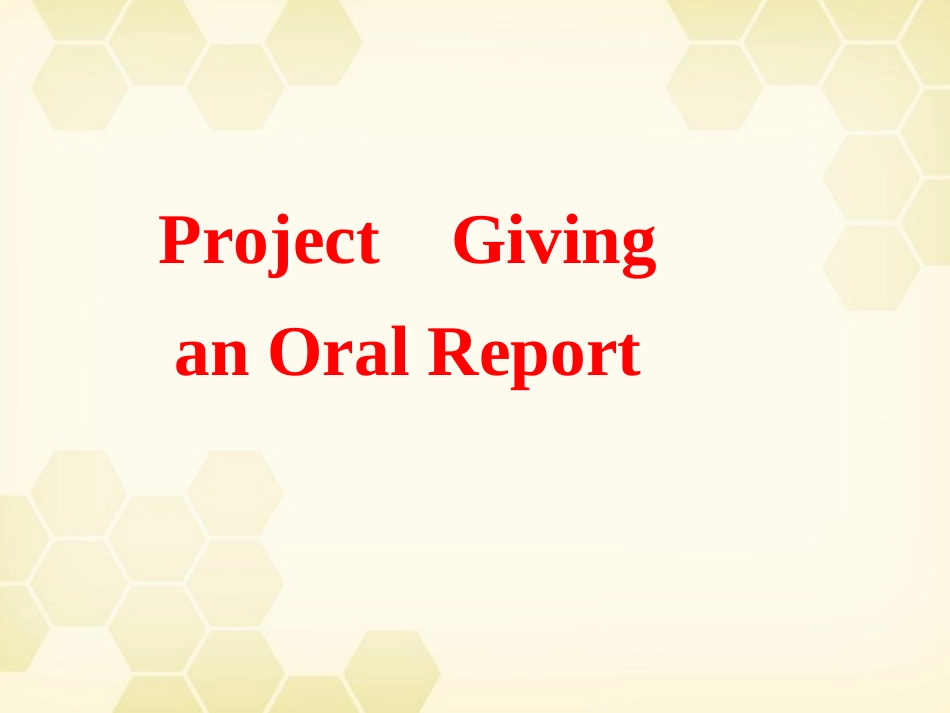 Project Giving an Oral Report